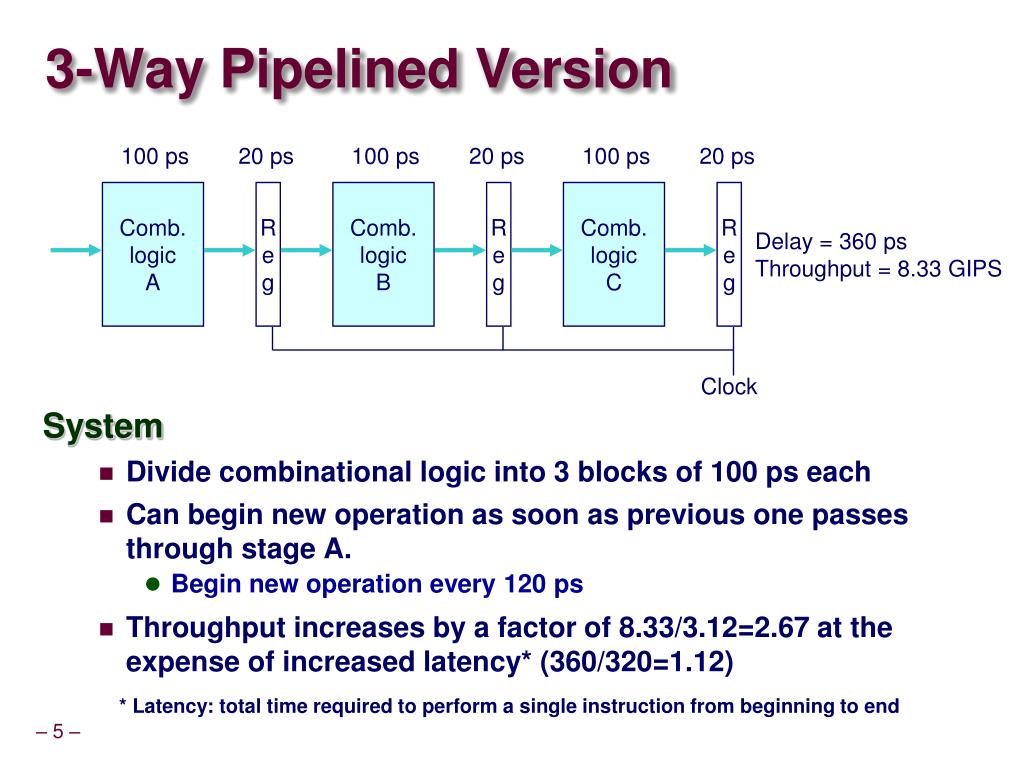 3-Way Pipelined Version

100 ps 20 ps 100 ps 20 ps 100 ps 20 ps

Comb. logic A

R e g

Comb. logic B

R e g

Comb. logic C

R e g

Delay = 360 ps
Throughput = 8.33 GIPS

Clock

System

Divide combinational logic into 3 blocks of 100 ps each

Can begin new operation as soon as previous one passes through stage A.

Begin new operation every 120 ps

Throughput increases by a factor of 8.33/3.12=2.67 at the expense of increased latency* (360/320=1.12)

* Latency: total time required to perform a single instruction from beginning to end

– 5 –